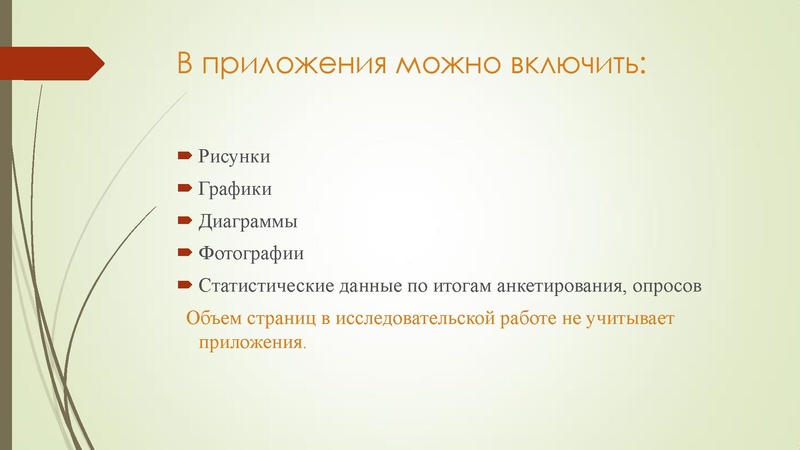 В приложения можно включить:

Рисунки

Графики

Диаграммы

Фотографии

Статистические данные по итогам анкетирования, опросов

Объем страниц в исследовательской работе не учитывает приложения.